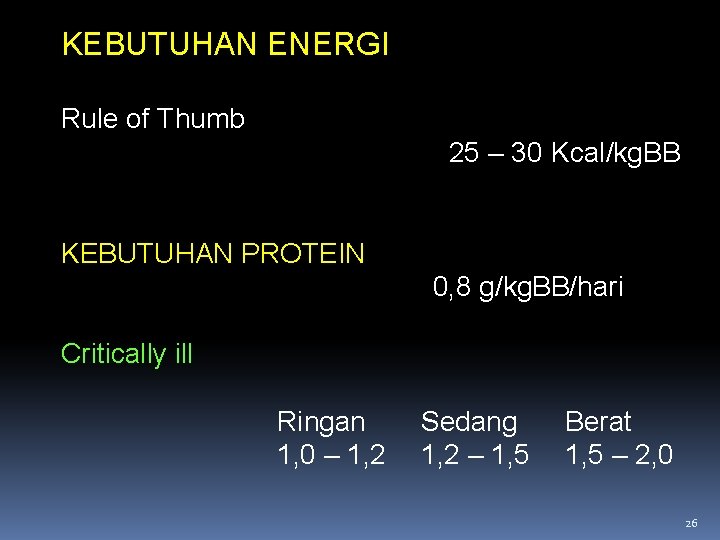 KEBUTUHAN ENERGI

Rule of Thumb

25 – 30 Kcal/kgBB

KEBUTUHAN PROTEIN

0,8 g/kgBB/hari

Critically ill

| Ringan | Sedang | Berat |
|---|---|---|
| 1,0 – 1,2 | 1,2 – 1,5 | 1,5 – 2,0 |

26